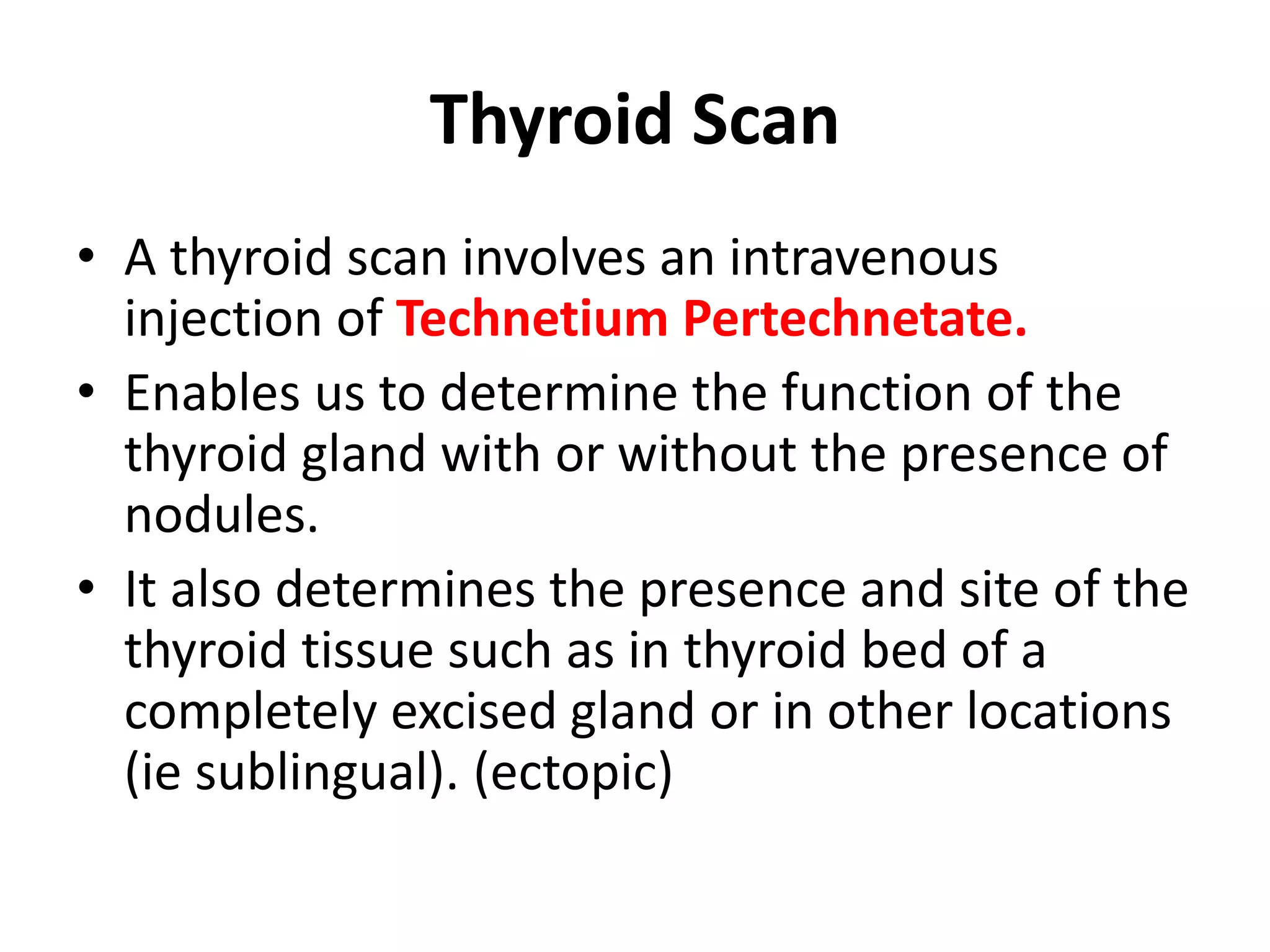 Thyroid Scan

• A thyroid scan involves an intravenous injection of Technetium Pertechnetate.
• Enables us to determine the function of the thyroid gland with or without the presence of nodules.
• It also determines the presence and site of the thyroid tissue such as in thyroid bed of a completely excised gland or in other locations (ie sublingual). (ectopic)